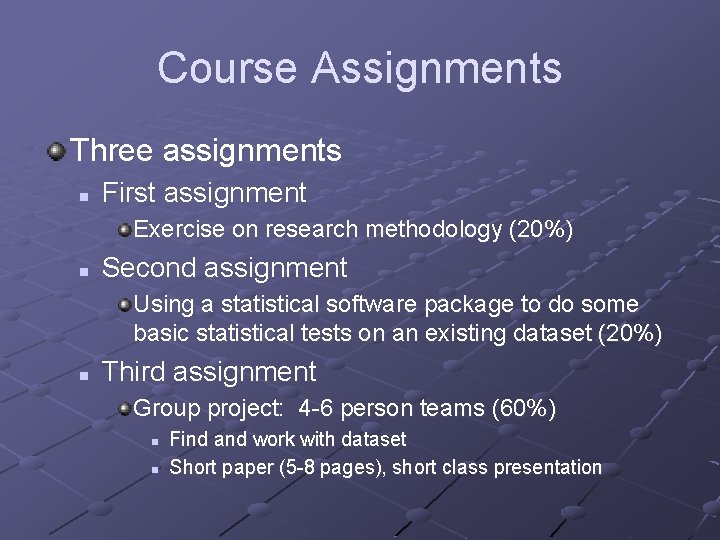 Course Assignments

Three assignments

First assignment

Exercise on research methodology (20%)

Second assignment

Using a statistical software package to do some basic statistical tests on an existing dataset (20%)

Third assignment

Group project: 4-6 person teams (60%)

Find and work with dataset

Short paper (5-8 pages), short class presentation